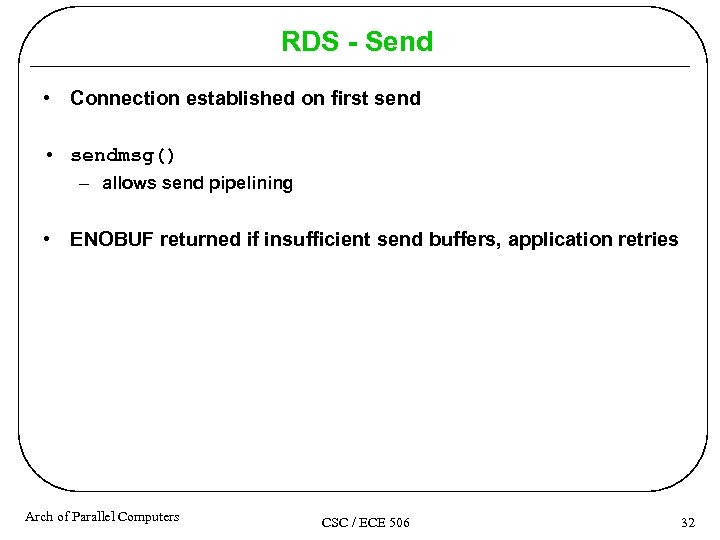 RDS - Send

• Connection established on first send

• sendmsg()
– allows send pipelining

• ENOBUF returned if insufficient send buffers, application retries

Arch of Parallel Computers

CSC / ECE 506

32